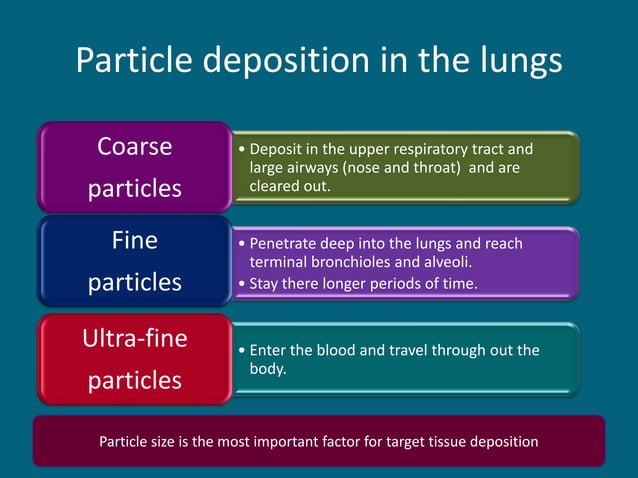 Particle deposition in the lungs

Coarse particles

• Deposit in the upper respiratory tract and large airways (nose and throat) and are cleared out.

Fine particles

• Penetrate deep into the lungs and reach terminal bronchioles and alveoli.
• Stay there longer periods of time.

Ultra-fine particles

• Enter the blood and travel through out the body.

Particle size is the most important factor for target tissue deposition